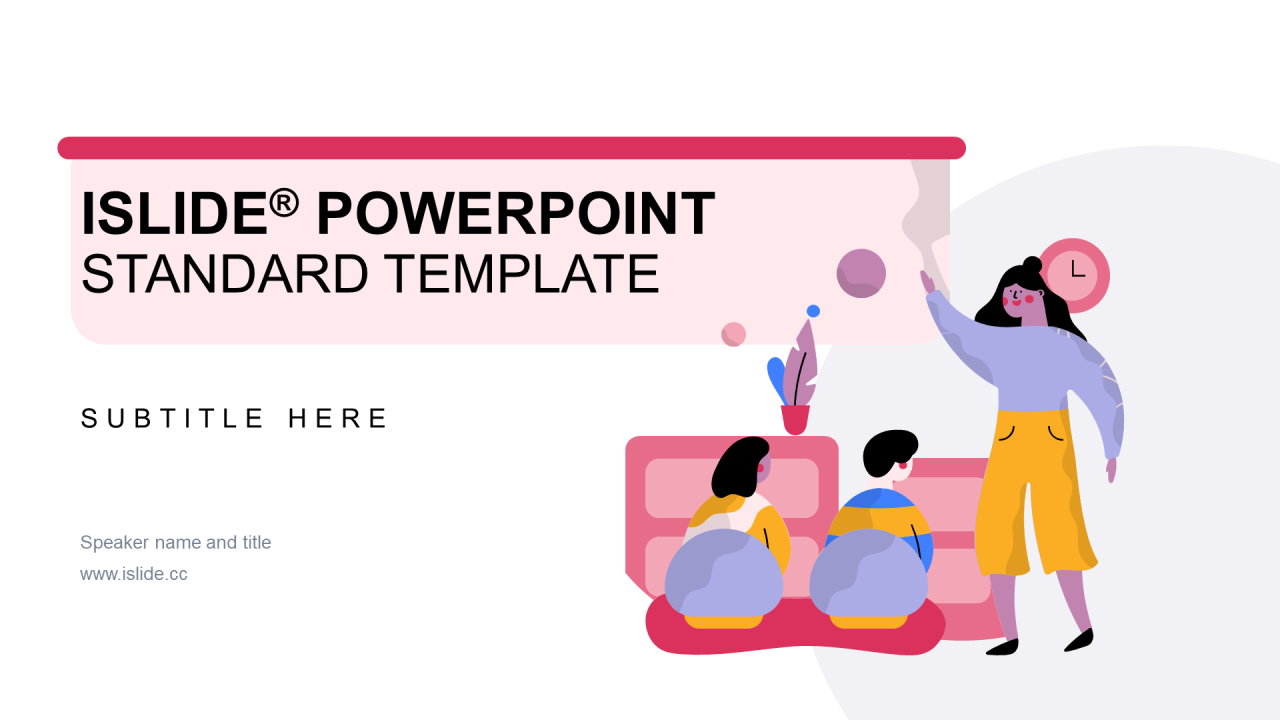 ISLIDE® POWERPOINT
STANDARD TEMPLATE

SUBTITLE HERE

Speaker name and title
www.islide.cc